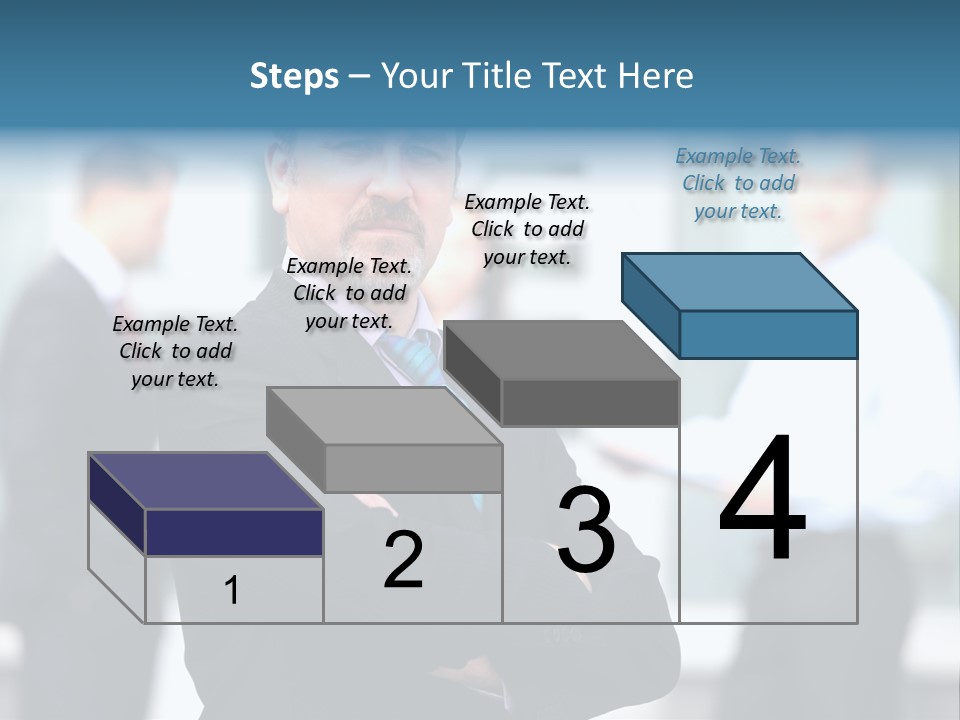 Steps – Your Title Text Here

Example Text. Click to add your text.

Example Text. Click to add your text.

Example Text. Click to add your text.

Example Text. Click to add your text.

1

2

3

4